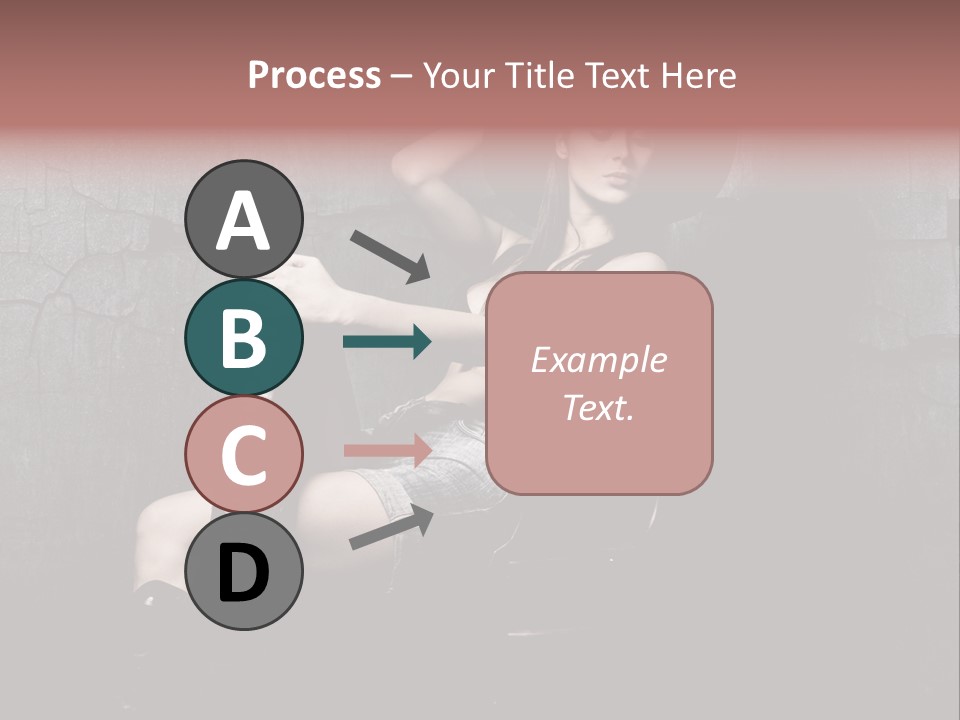 Process – Your Title Text Here

A

B

C

D

Example Text.